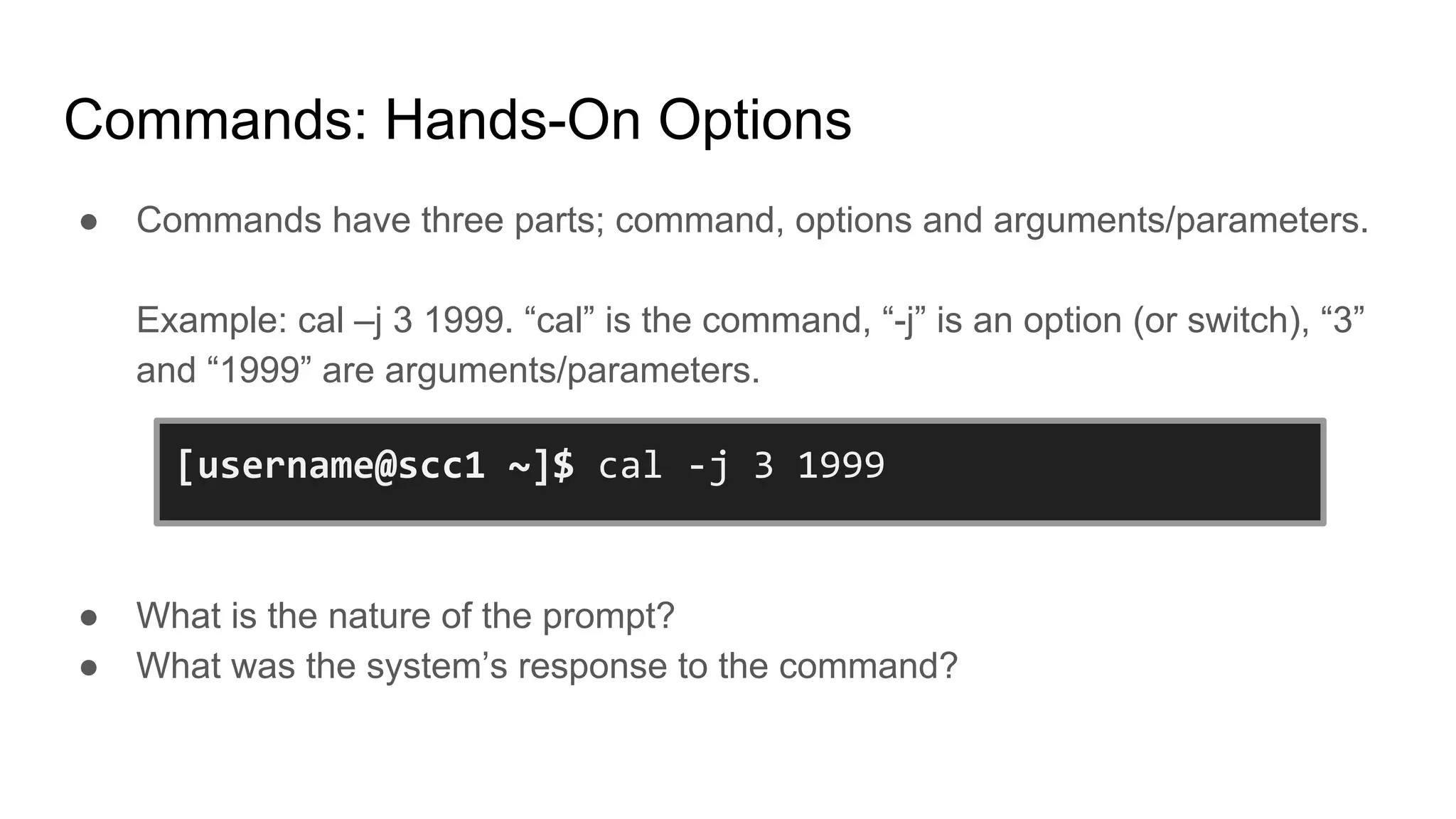 Commands: Hands-On Options

● Commands have three parts; command, options and arguments/parameters.

Example: cal –j 3 1999. “cal” is the command, “-j” is an option (or switch), “3” and “1999” are arguments/parameters.

[username@scc1 ~]$ cal -j 3 1999

● What is the nature of the prompt?
● What was the system’s response to the command?